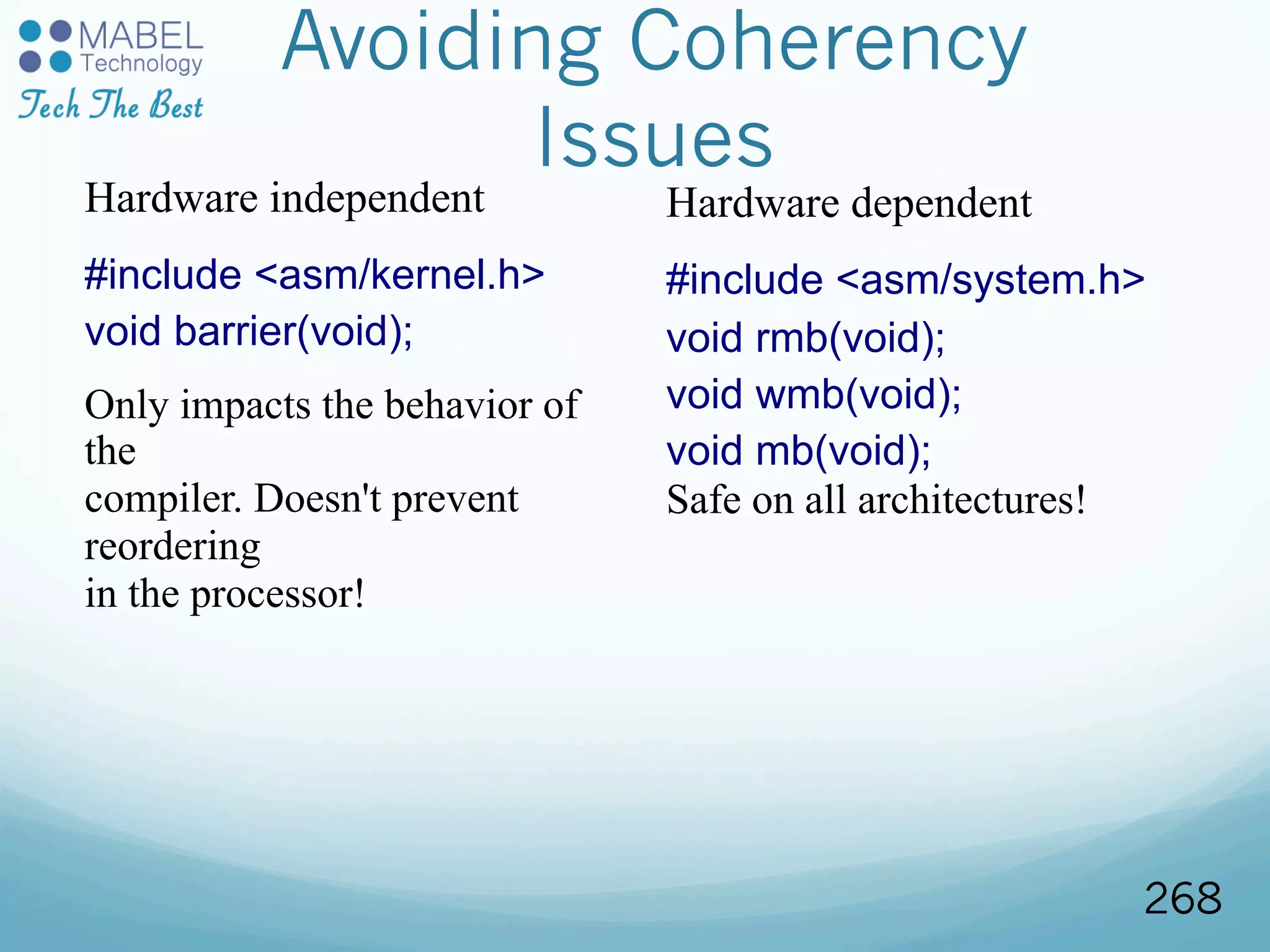 MABEL Technology
Tech The Best

Avoiding Coherency Issues

Hardware independent

#include <asm/kernel.h>
void barrier(void);

Only impacts the behavior of the compiler. Doesn't prevent reordering in the processor!

Hardware dependent

#include <asm/system.h>
void rmb(void);
void wmb(void);
void mb(void);
Safe on all architectures!

268